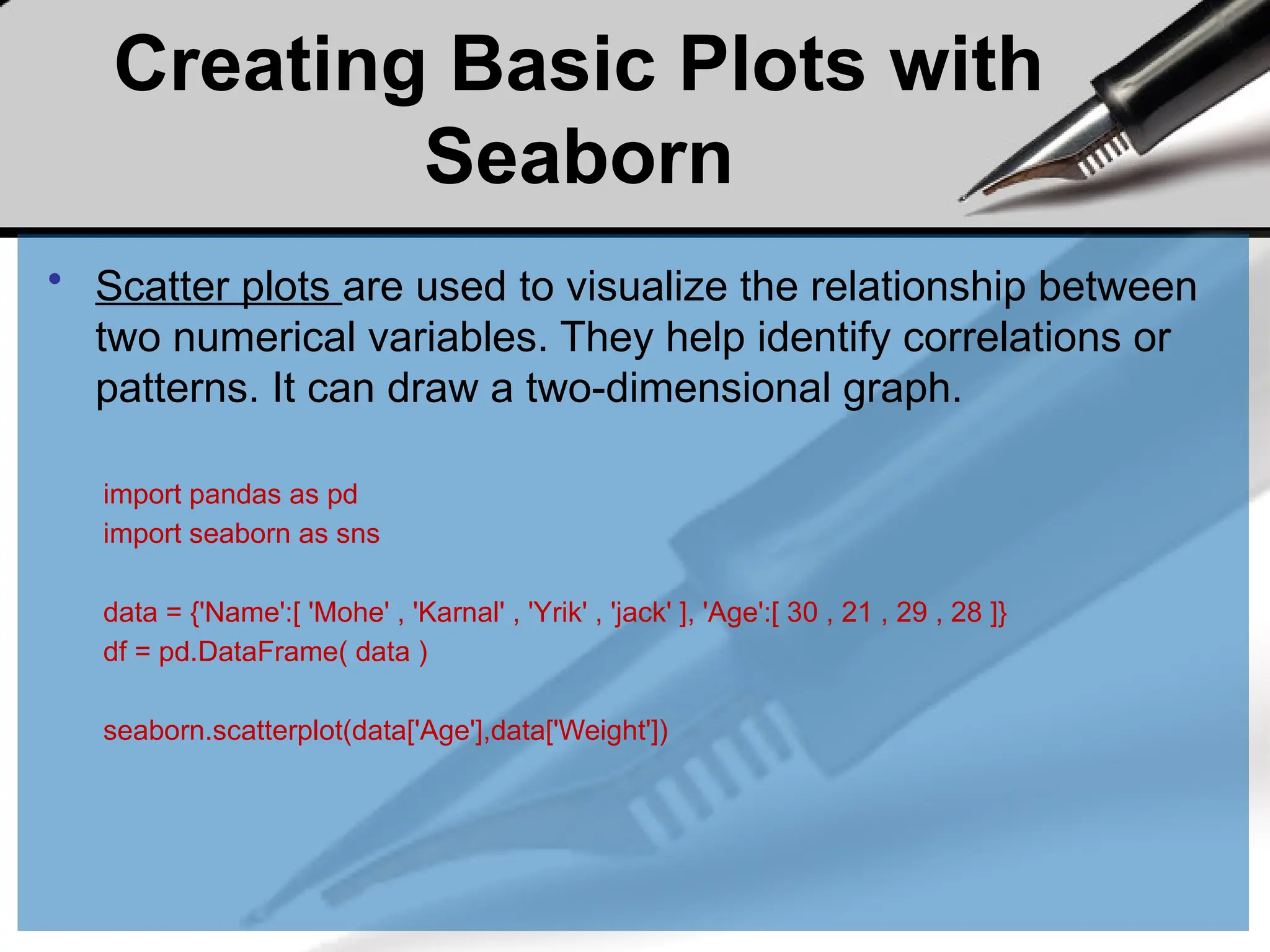 Creating Basic Plots with Seaborn

• Scatter plots are used to visualize the relationship between two numerical variables. They help identify correlations or patterns. It can draw a two-dimensional graph.

import pandas as pd
import seaborn as sns

data = {'Name':[ 'Mohe' , 'Karnal' , 'Yrik' , 'jack' ], 'Age':[ 30 , 21 , 29 , 28 ]}
df = pd.DataFrame( data )

seaborn.scatterplot(data['Age'],data['Weight'])